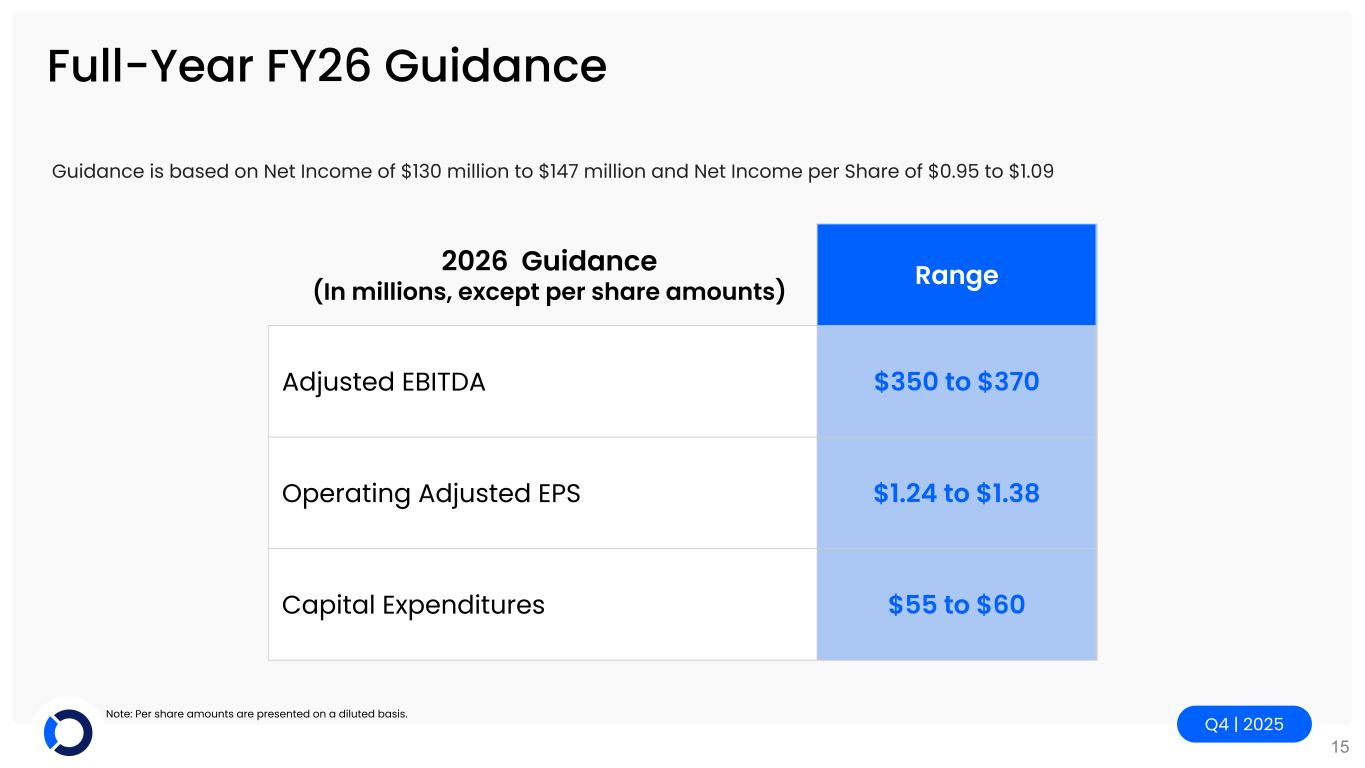 Full-Year FY26 Guidance

Guidance is based on Net Income of \$130 million to \$147 million and Net Income per Share of \$0.95 to \$1.09

| 2026 Guidance (In millions, except per share amounts) | Range |
|---|---|
| Adjusted EBITDA | \$350 to \$370 |
| Operating Adjusted EPS | \$1.24 to \$1.38 |
| Capital Expenditures | \$55 to \$60 |

Note: Per share amounts are presented on a diluted basis.

Q4 | 2025

15